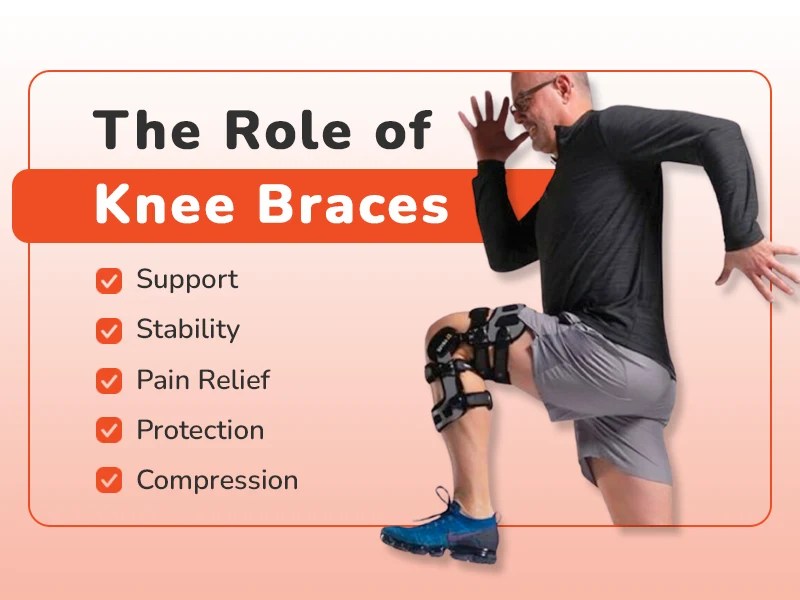 The Role of
Knee Braces

Support
Stability
Pain Relief
Protection
Compression